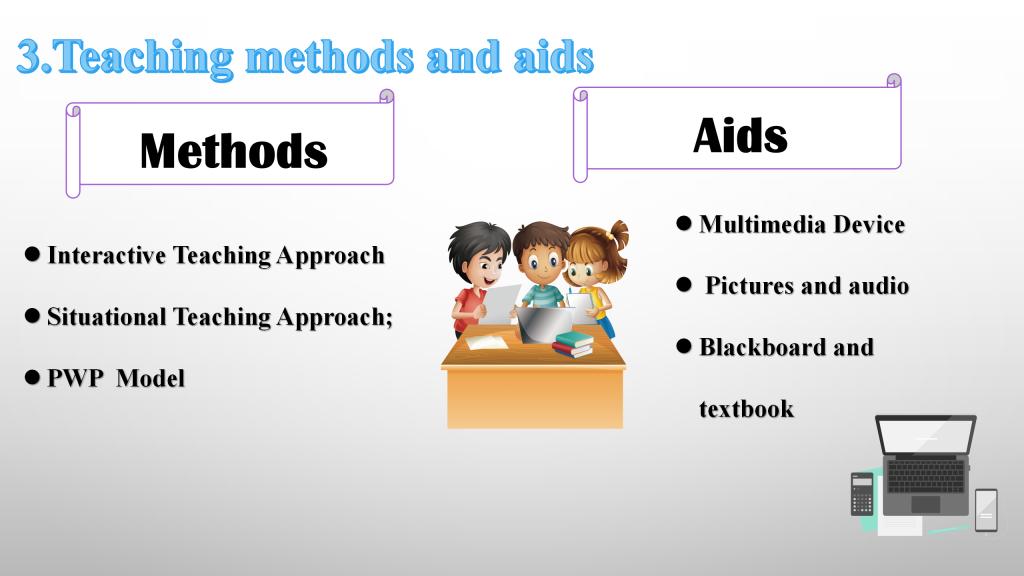 3.Teaching methods and aids

Methods

● Interactive Teaching Approach

● Situational Teaching Approach;

● PWP Model

Aids

● Multimedia Device

● Pictures and audio

● Blackboard and textbook